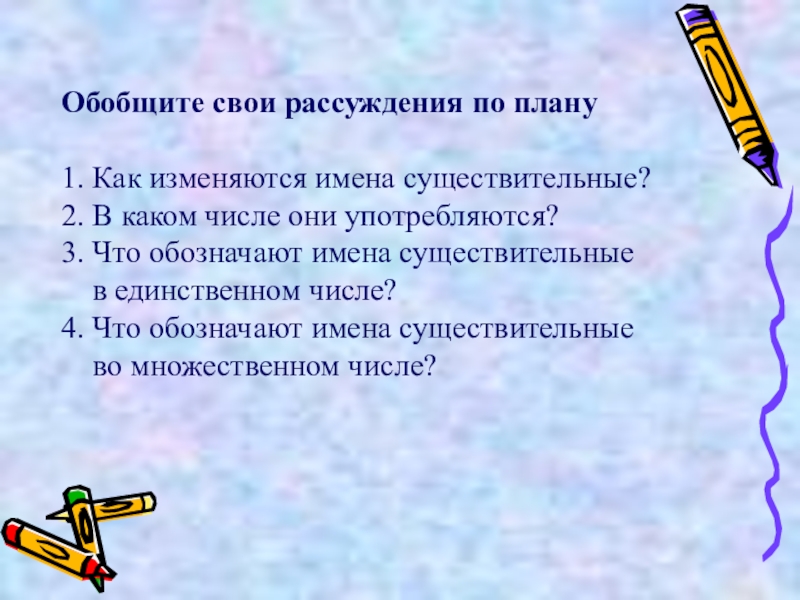 Обобщите свои рассуждения по плану

1. Как изменяются имена существительные?
2. В каком числе они употребляются?
3. Что обозначают имена существительные в единственном числе?
4. Что обозначают имена существительные во множественном числе?